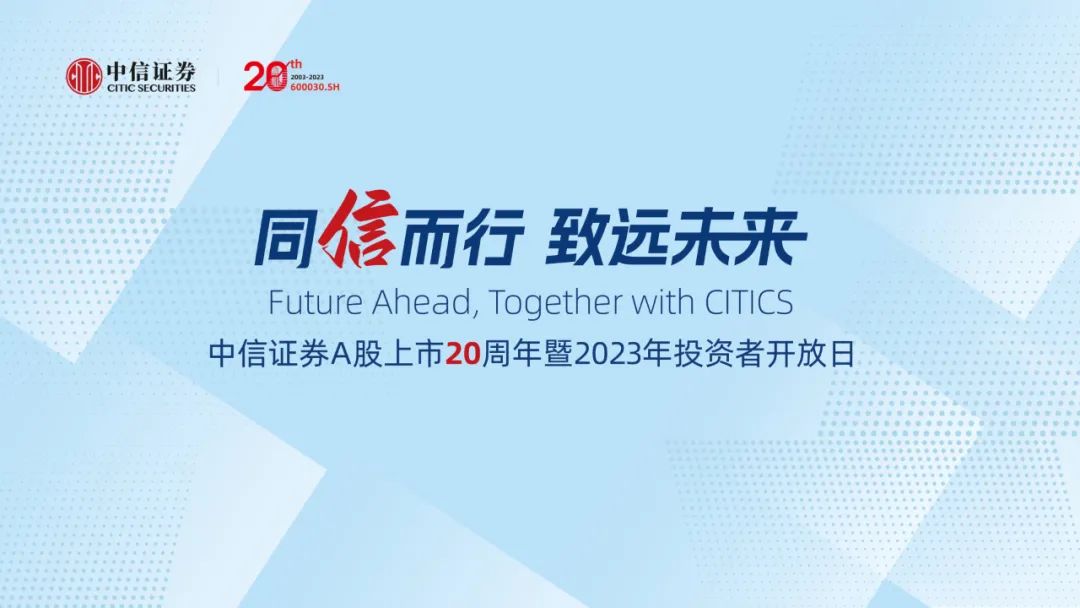 中信证券
CITIC SECURITIES

20th
2003-2023
600030.SH

同信而行 致远未来
Future Ahead, Together with CITICS
中信证券A股上市20周年暨2023年投资者开放日